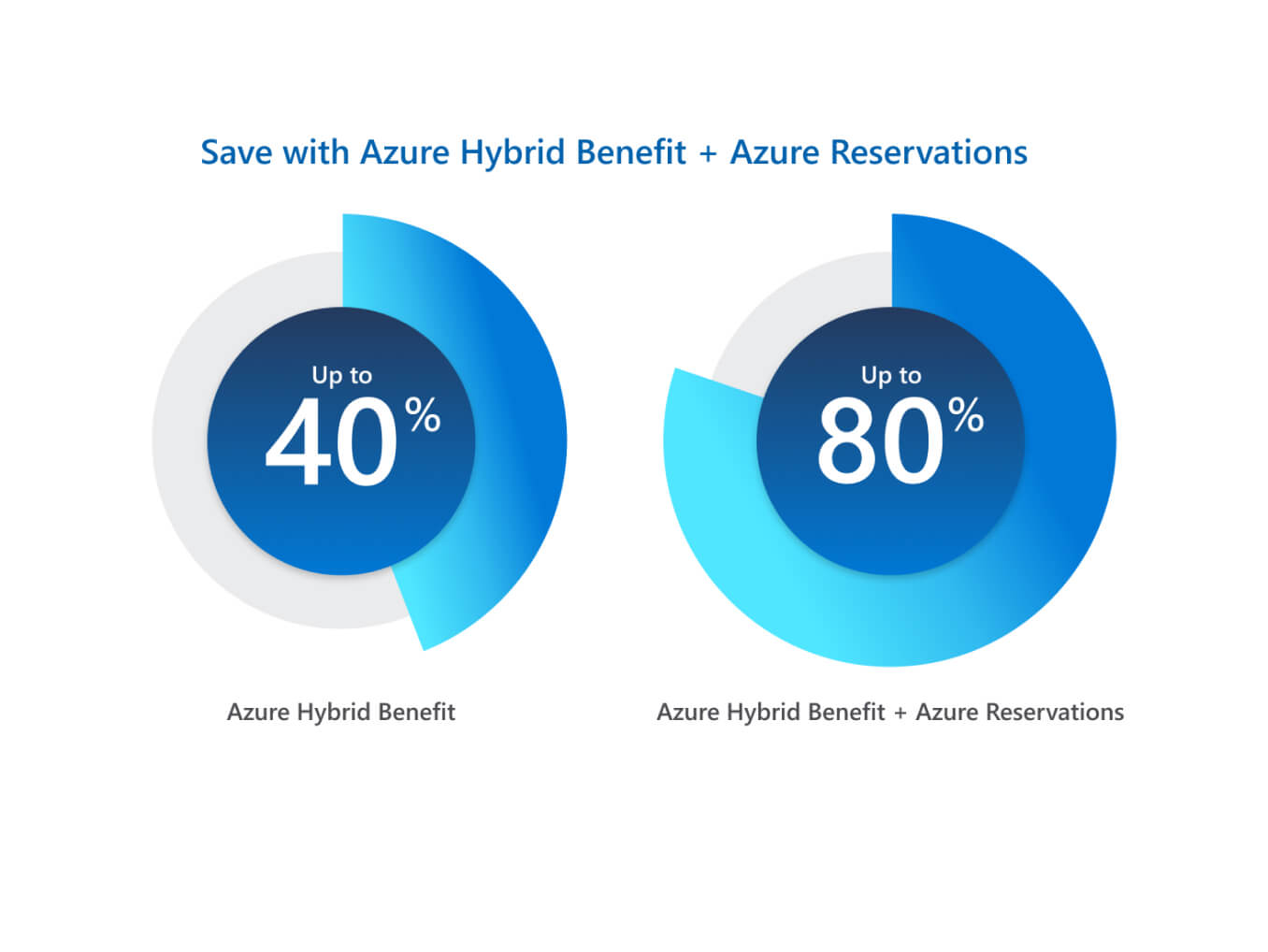 Save with Azure Hybrid Benefit + Azure Reservations

Up to
40%

Azure Hybrid Benefit

Up to
80%

Azure Hybrid Benefit + Azure Reservations